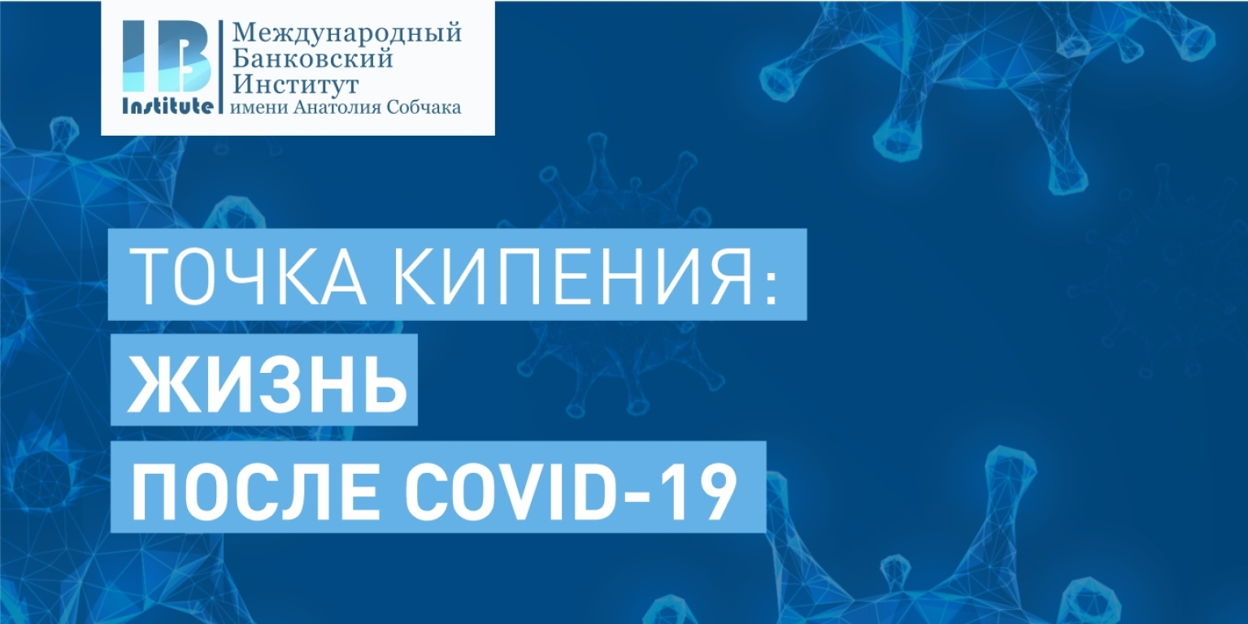 IB Institute

Международный Банковский Институт имени Анатолия Собчака

ТОЧКА КИПЕНИЯ:
ЖИЗНЬ
ПОСЛЕ COVID-19